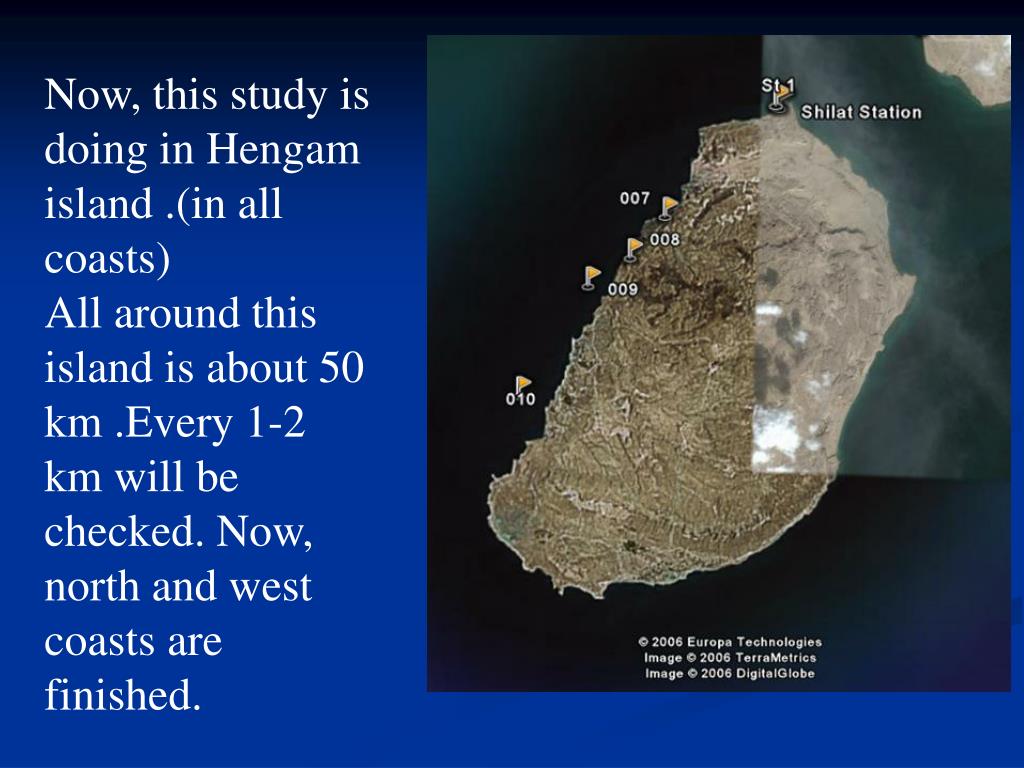 Now, this study is doing in Hengam island .(in all coasts)
All around this island is about 50 km .Every 1-2 km will be checked. Now, north and west coasts are finished.

St 1
Shilat Station
007
008
009
010

© 2006 Europa Technologies
Image © 2006 TerraMetrics
Image © 2006 DigitalGlobe